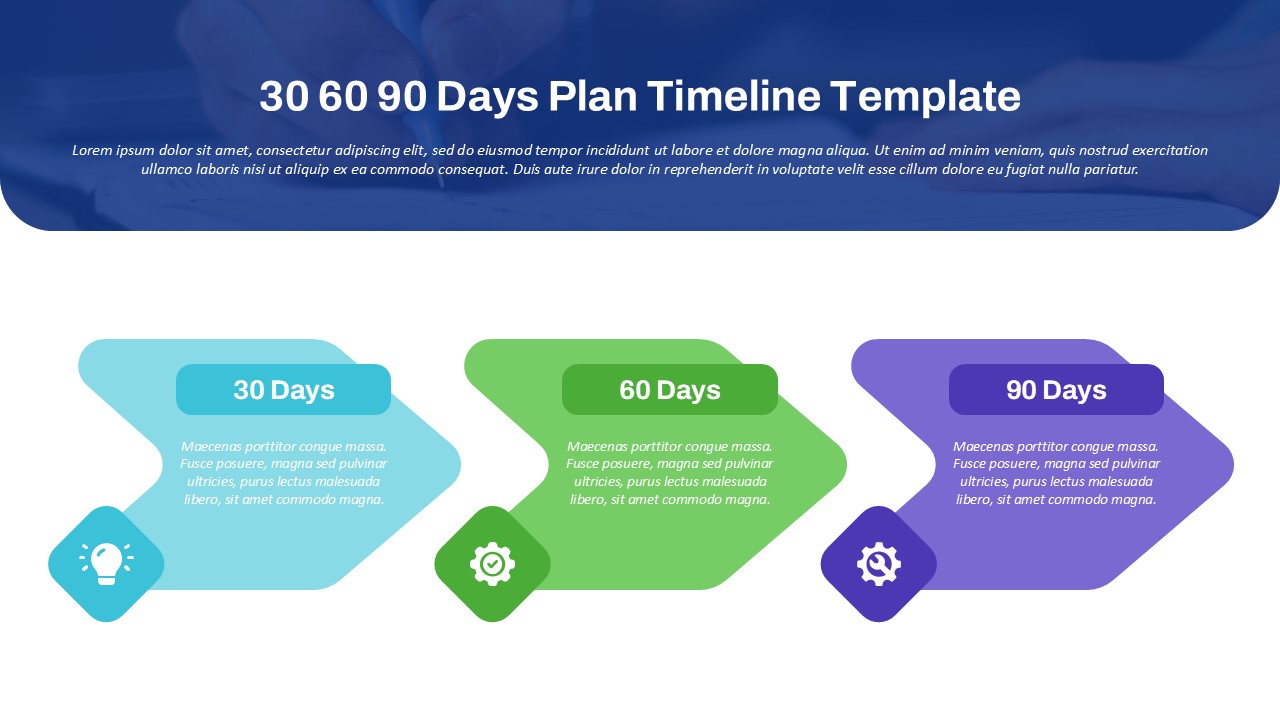 30 60 90 Days Plan Timeline Template

Lorem ipsum dolor sit amet, consectetur adipiscing elit, sed do eiusmod tempor incididunt ut labore et dolore magna aliqua. Ut enim ad minim veniam, quis nostrud exercitation ullamco laboris nisi ut aliquip ex ea commodo consequat. Duis aute irure dolor in reprehenderit in voluptate velit esse cillum dolore eu fugiat nulla pariatur.

30 Days

Maecenas porttitor congue massa. Fusce posuere, magna sed pulvinar ultricies, purus lectus malesuada libero, sit amet commodo magna.

60 Days

Maecenas porttitor congue massa. Fusce posuere, magna sed pulvinar ultricies, purus lectus malesuada libero, sit amet commodo magna.

90 Days

Maecenas porttitor congue massa. Fusce posuere, magna sed pulvinar ultricies, purus lectus malesuada libero, sit amet commodo magna.